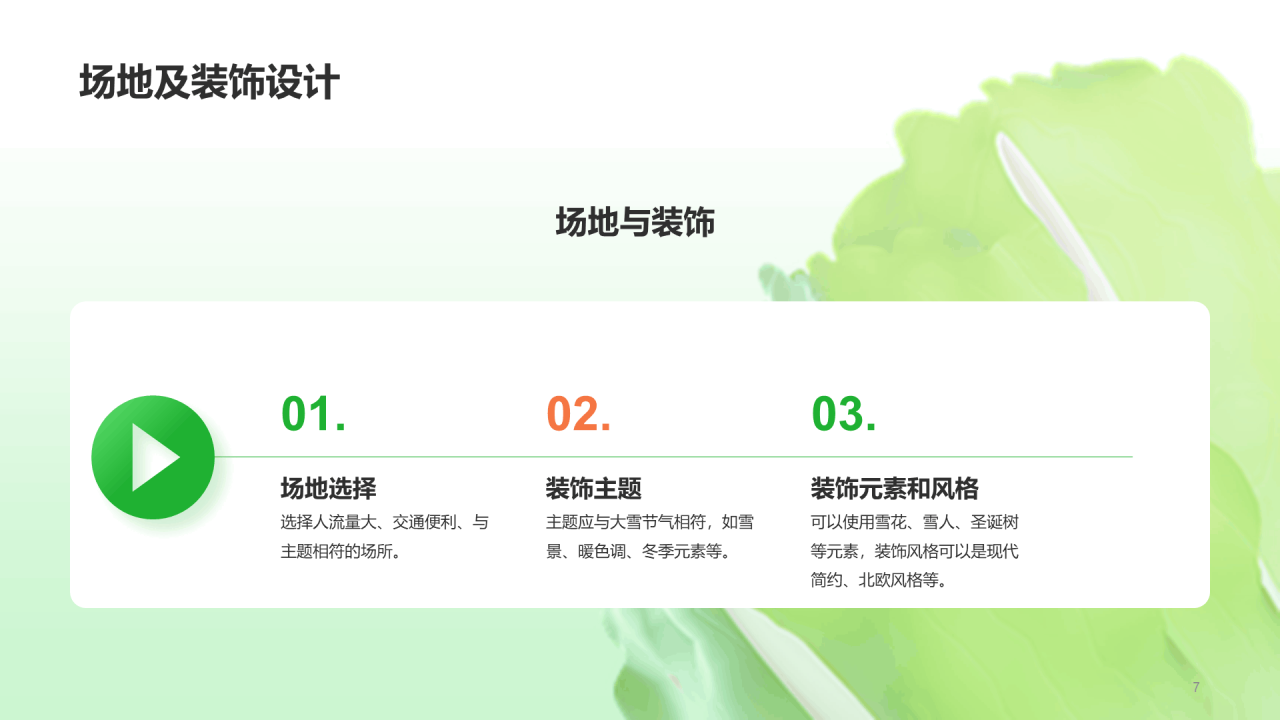 场地及装饰设计

场地与装饰

01.

场地选择

选择人流量大、交通便利、与主题相符的场所。

02.

装饰主题

主题应与大雪节气相符，如雪景、暖色调、冬季元素等。

03.

装饰元素和风格

可以使用雪花、雪人、圣诞树等元素，装饰风格可以是现代简约、北欧风格等。

7